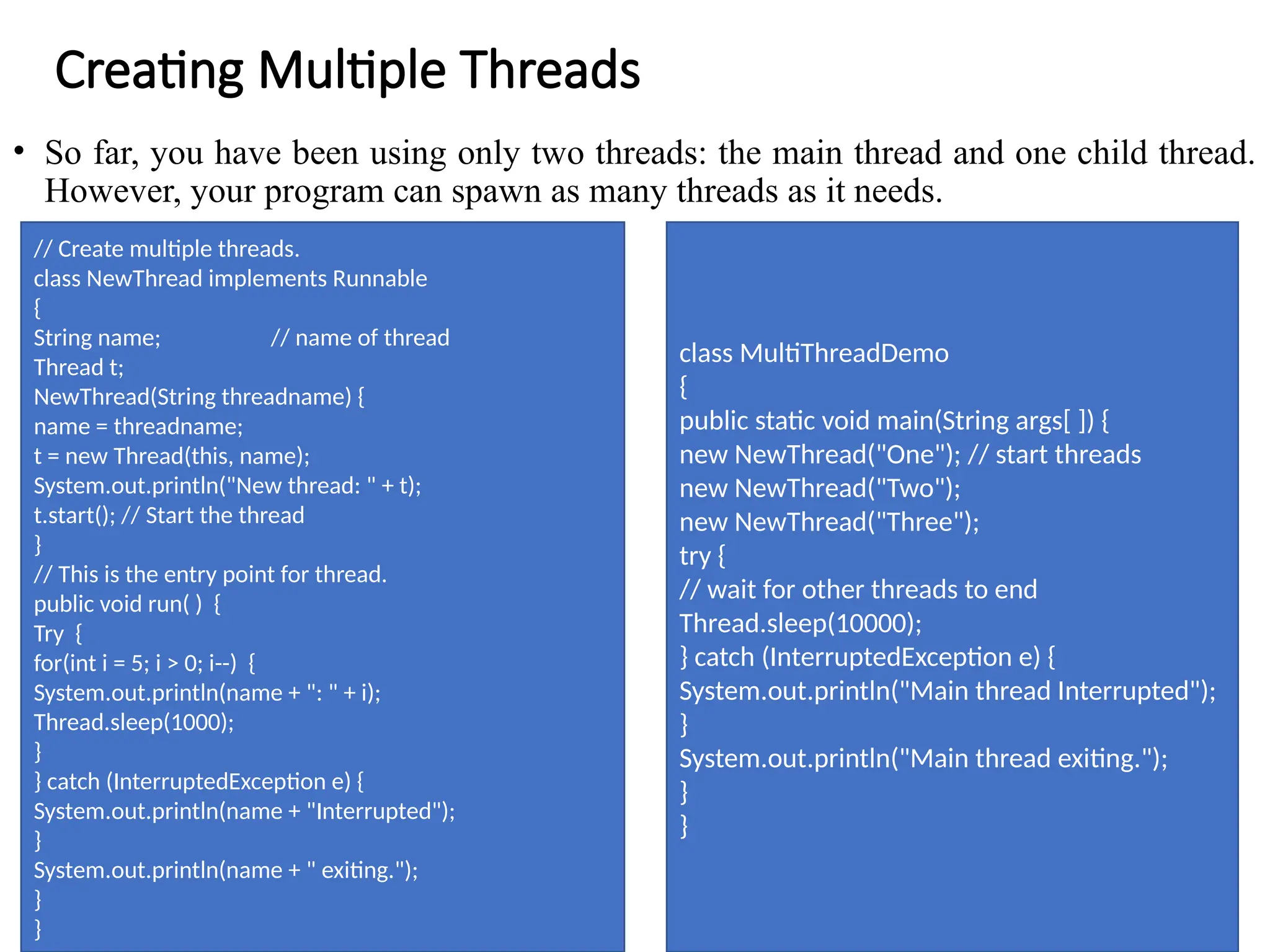 Creating Multiple Threads

• So far, you have been using only two threads: the main thread and one child thread. However, your program can spawn as many threads as it needs.

// Create multiple threads.
class NewThread implements Runnable
{
String name; // name of thread
Thread t;
NewThread(String threadname) {
name = threadname;
t = new Thread(this, name);
System.out.println("New thread: " + t);
t.start(); // Start the thread
}
// This is the entry point for thread.
public void run( ) {
Try {
for(int i = 5; i > 0; i--) {
System.out.println(name + ": " + i);
Thread.sleep(1000);
}
} catch (InterruptedException e) {
System.out.println(name + "Interrupted");
}
System.out.println(name + " exiting.");
}
}

class MultiThreadDemo
{
public static void main(String args[ ]) {
new NewThread("One"); // start threads
new NewThread("Two");
new NewThread("Three");
try {
// wait for other threads to end
Thread.sleep(10000);
} catch (InterruptedException e) {
System.out.println("Main thread Interrupted");
}
System.out.println("Main thread exiting.");
}
}